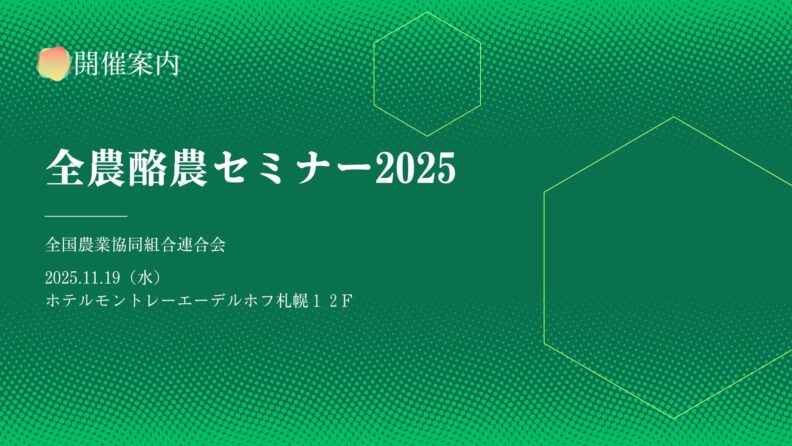 開催案内

全農酪農セミナー2025

全国農業協同組合連合会

2025.11.19（水）
ホテルモントレーエーデルホフ札幌１２F